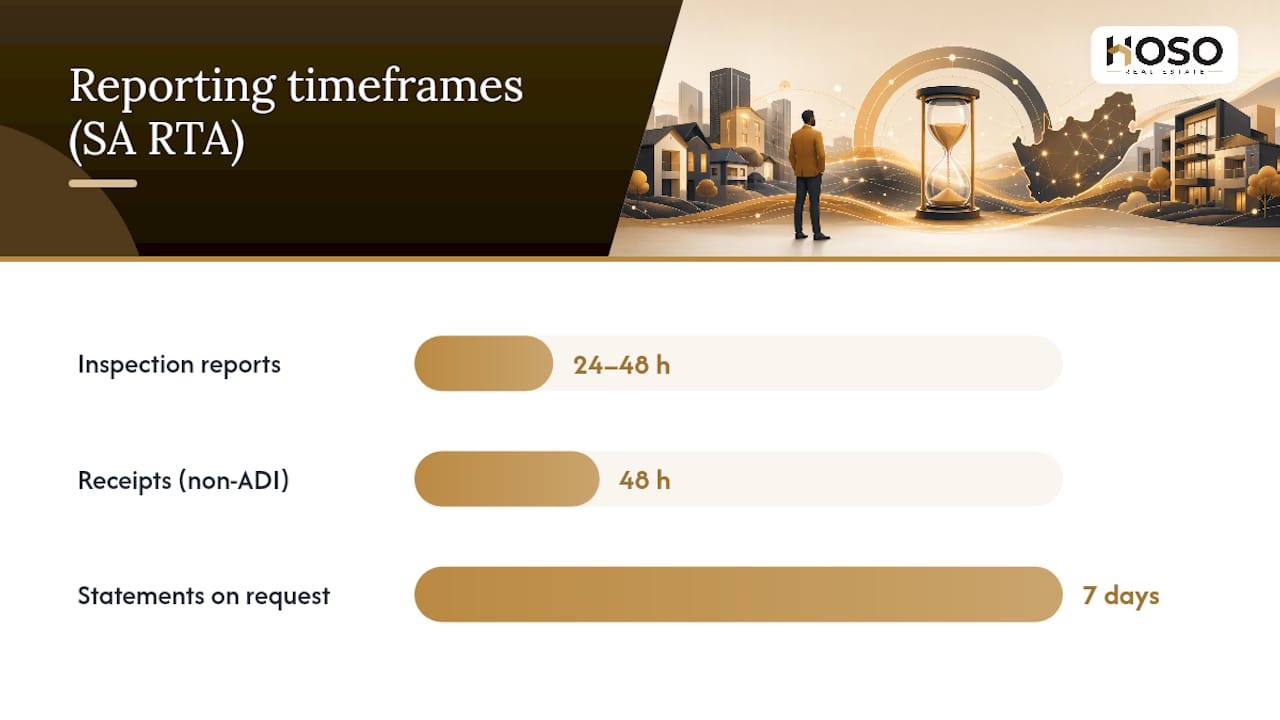 Reporting timeframes (SA RTA)

HOSO
REAL ESTATE

Inspection reports
24–48 h

Receipts (non-ADI)
48 h

Statements on request
7 days